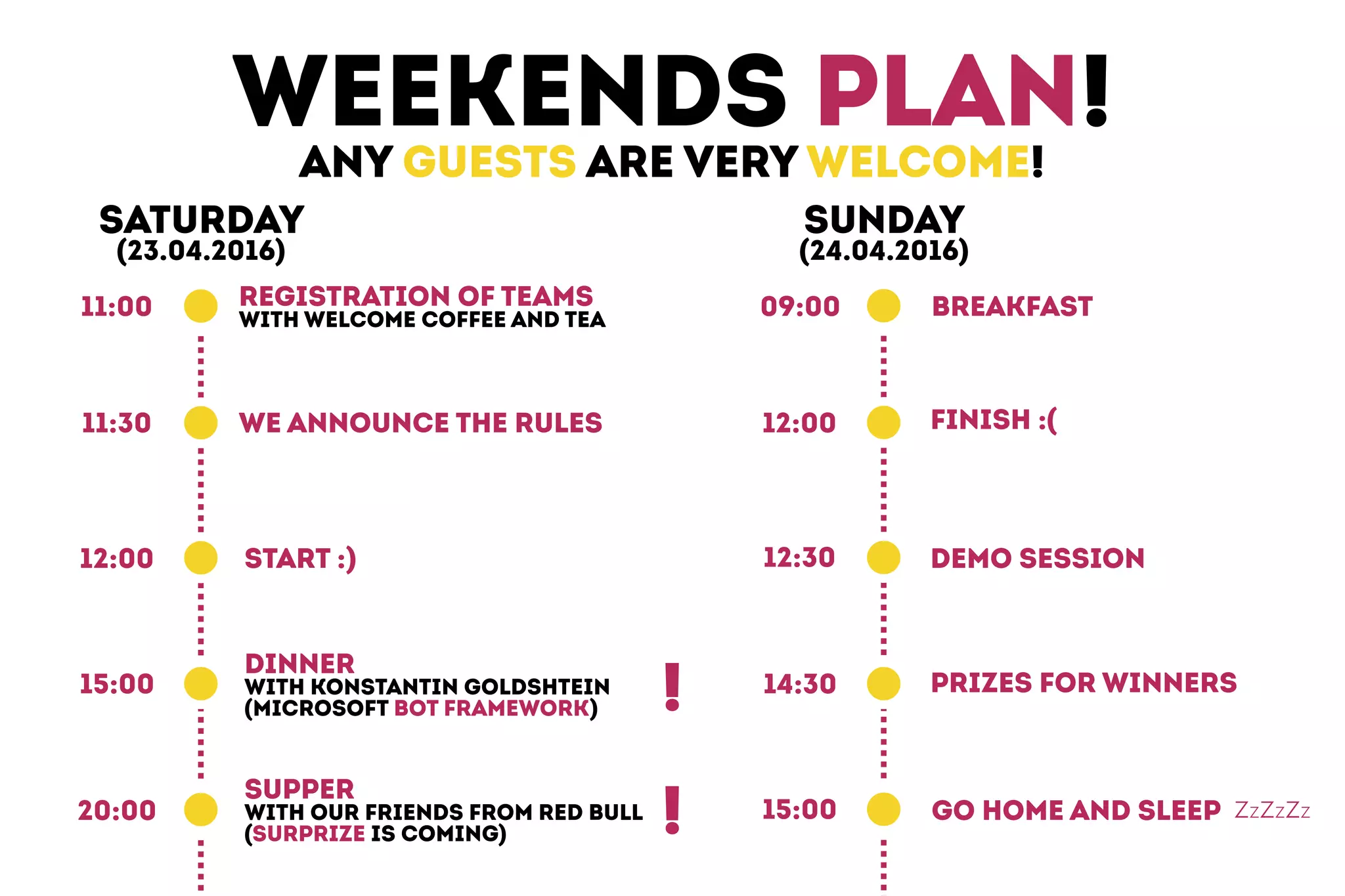 WEEKENDS PLAN!

ANY GUESTS ARE VERY WELCOME!

SATURDAY
(23.04.2016)

11:00 REGISTRATION OF TEAMS
WITH WELCOME COFFEE AND TEA

11:30 WE ANNOUNCE THE RULES

12:00 START :)

15:00 DINNER
WITH KONSTANTIN GOLDSHTEIN
(MICROSOFT BOT FRAMEWORK) !

20:00 SUPPER
WITH OUR FRIENDS FROM RED BULL
(SURPRIZE IS COMING) !

SUNDAY
(24.04.2016)

09:00 BREAKFAST

12:00 FINISH :(

12:30 DEMO SESSION

14:30 PRIZES FOR WINNERS

15:00 GO HOME AND SLEEP ZzZzZz